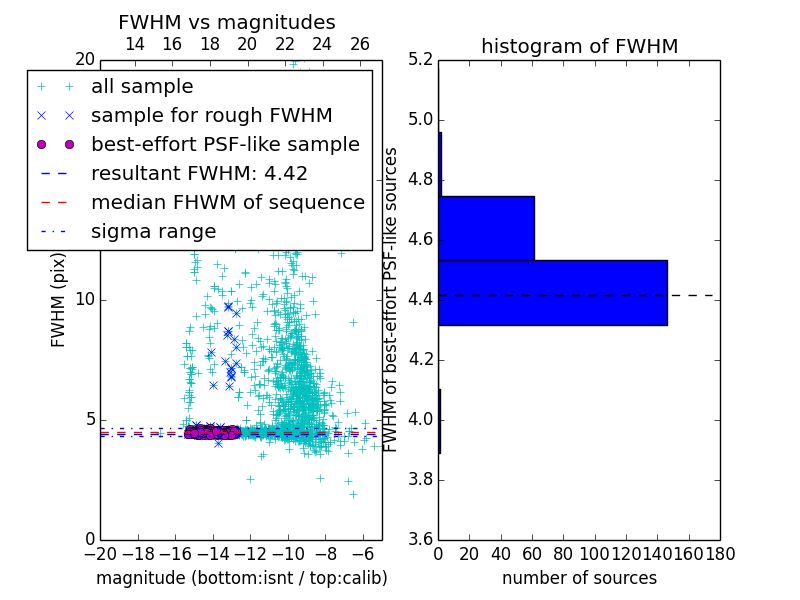 FWHM vs magnitudes

14 16 18 20 22 24 26

20

all sample
sample for rough FWHM
best-effort PSF-like sample
resultant FWHM: 4.42
median FHWM of sequence
sigma range

FWHM (pix)

10

5

0

−20 −18 −16 −14 −12 −10 −8 −6

magnitude (bottom:isnt / top:calib)

histogram of FWHM

5.2

5.0

4.8

4.6

4.4

4.2

4.0

3.8

3.6

FWHM of best-effort PSF-like sources

0 20 40 60 80 100 120 140 160 180

number of sources